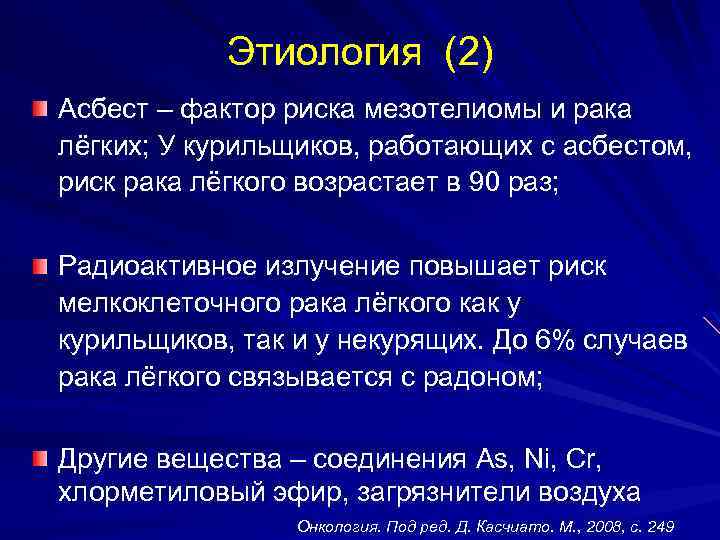 Этиология (2)

Асбест – фактор риска мезотелиомы и рака лёгких; У курильщиков, работающих с асбестом, риск рака лёгкого возрастает в 90 раз;

Радиоактивное излучение повышает риск мелкоклеточного рака лёгкого как у курильщиков, так и у некурящих. До 6% случаев рака лёгкого связывается с радоном;

Другие вещества – соединения As, Ni, Cr, хлорметиловый эфир, загрязнители воздуха

Онкология. Под ред. Д. Касчиато. М., 2008, с. 249